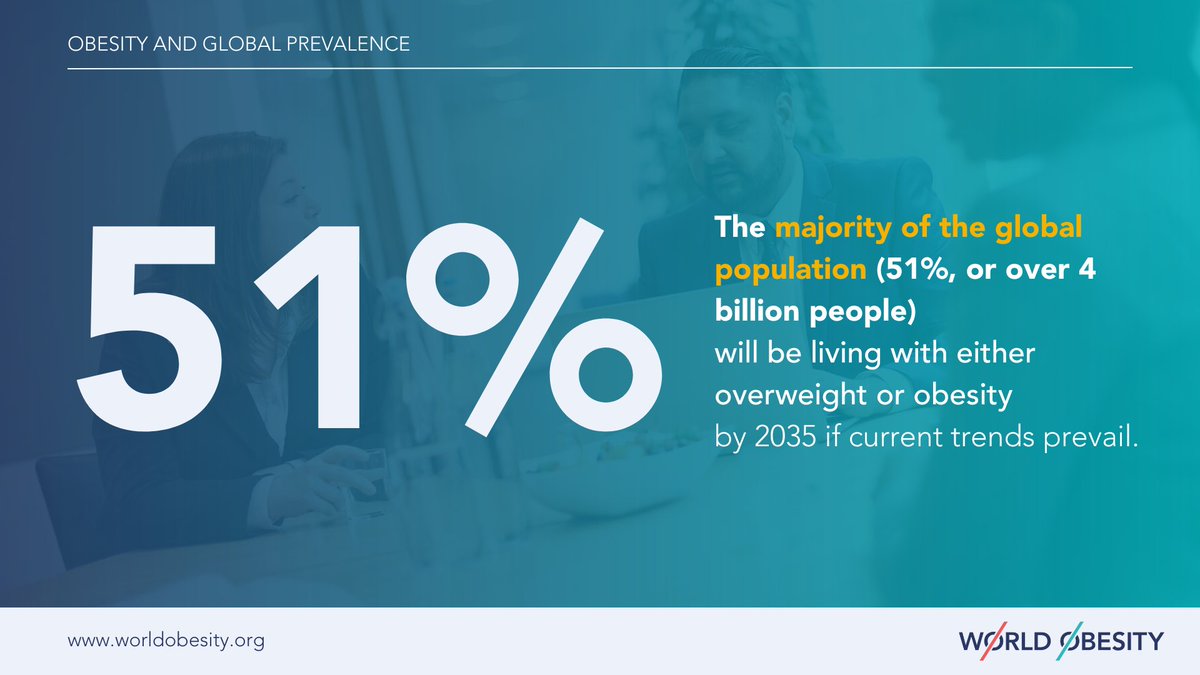 OBESITY AND GLOBAL PREVALENCE

51%

The majority of the global population (51%, or over 4 billion people) will be living with either overweight or obesity by 2035 if current trends prevail.

www.worldobesity.org

WORLD OBESITY